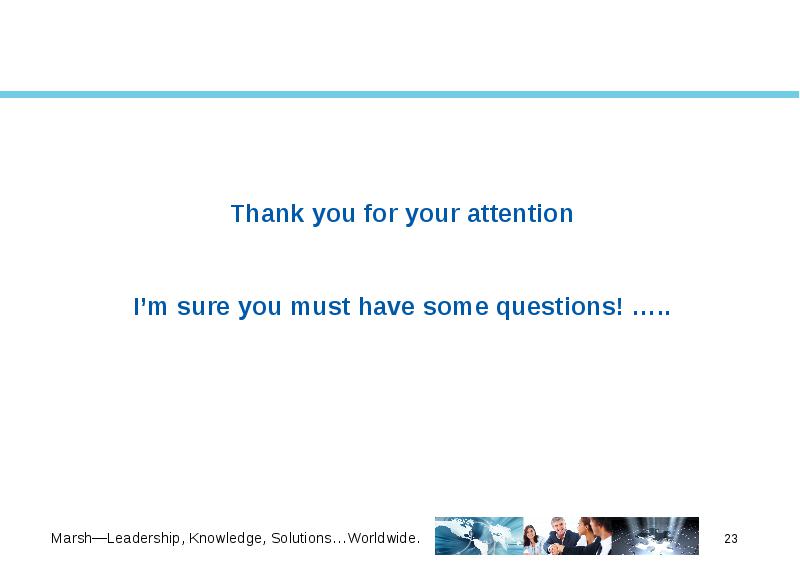 Thank you for your attention

I’m sure you must have some questions! …..

Marsh—Leadership, Knowledge, Solutions…Worldwide.

23